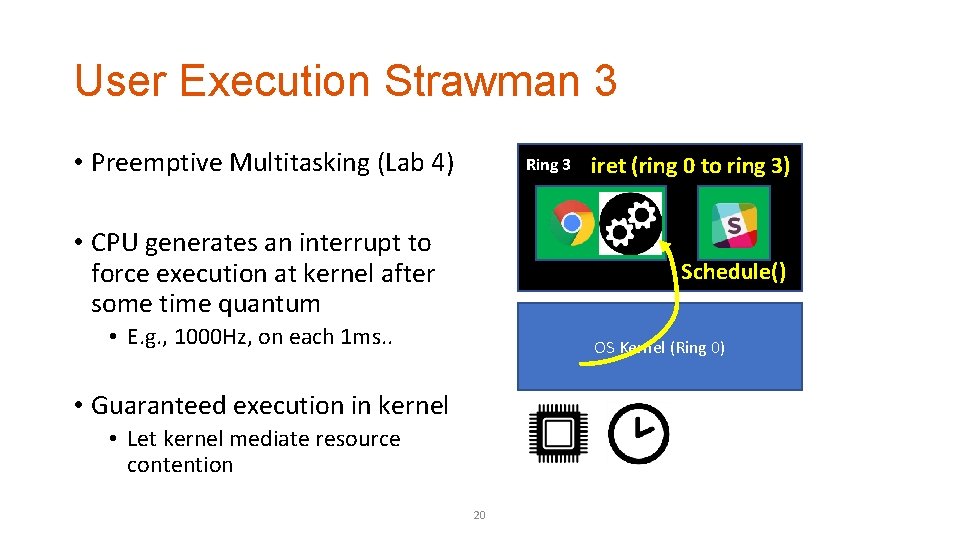 User Execution Strawman 3

• Preemptive Multitasking (Lab 4)

• CPU generates an interrupt to force execution at kernel after some time quantum

• E.g., 1000Hz, on each 1ms..

• Guaranteed execution in kernel

• Let kernel mediate resource contention

Ring 3 iret (ring 0 to ring 3)

Schedule()

OS Kernel (Ring 0)

20